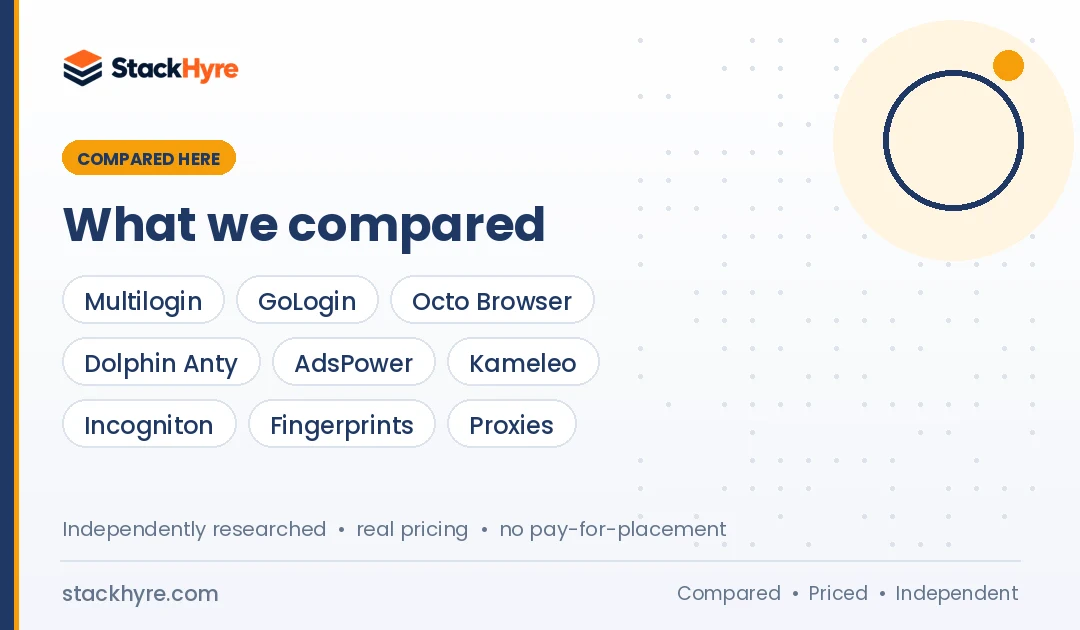 StackHyre

COMPARED HERE

What we compared

Multilogin GoLogin Octo Browser

Dolphin Anty AdsPower Kameleo

Incogniton Fingerprints Proxies

Independently researched • real pricing • no pay-for-placement

stackhyre.com

Compared • Priced • Independent